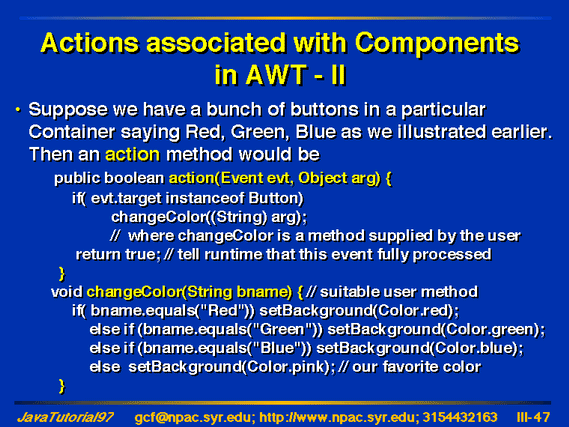 Actions associated with Components in AWT - II

• Suppose we have a bunch of buttons in a particular Container saying Red, Green, Blue as we illustrated earlier. Then an action method would be

public boolean action(Event evt, Object arg) {
if( evt.target instanceof Button)
changeColor((String) arg);
// where changeColor is a method supplied by the user
return true; // tell runtime that this event fully processed
}
void changeColor(String bname) { // suitable user method
if( bname.equals("Red")) setBackground(Color.red);
else if (bname.equals("Green")) setBackground(Color.green);
else if (bname.equals("Blue")) setBackground(Color.blue);
else setBackground(Color.pink); // our favorite color
}

JavaTutorial97 gcf@npac.syr.edu; http://www.npac.syr.edu; 3154432163 III-47